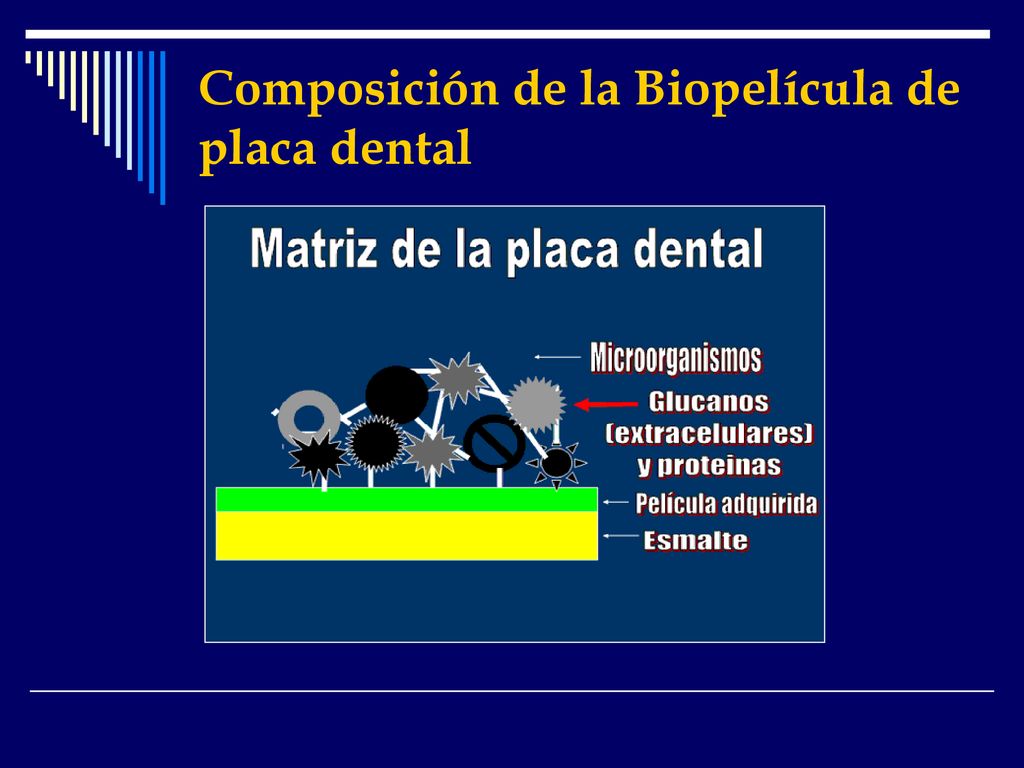 Composición de la Biopelícula de placa dental

Matriz de la placa dental

Microorganismos

Glucanos (extracelulares) y proteinas

Película adquirida

Esmalte